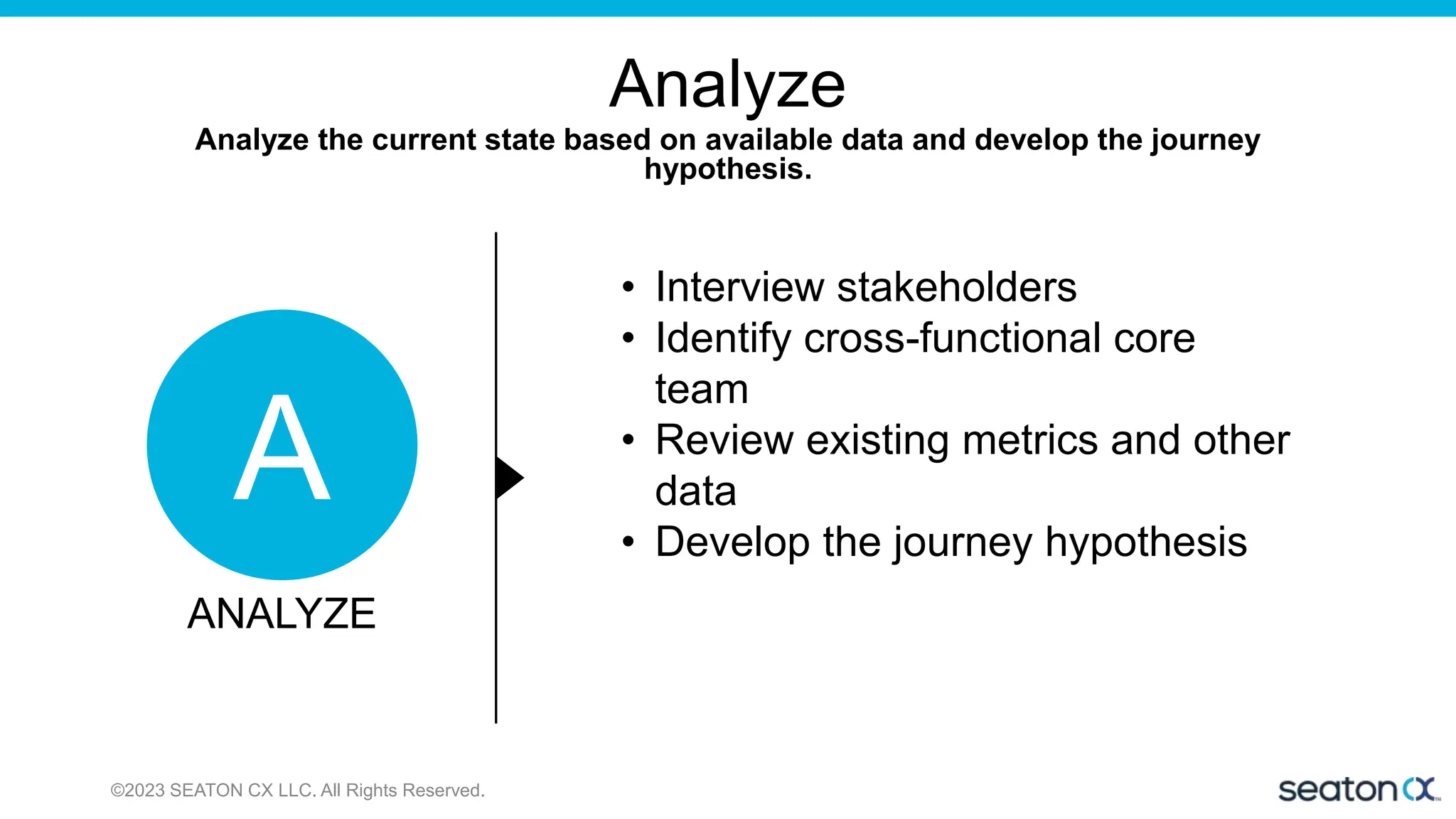 Analyze

Analyze the current state based on available data and develop the journey hypothesis.

A

ANALYZE

• Interview stakeholders
• Identify cross-functional core team
• Review existing metrics and other data
• Develop the journey hypothesis

©2023 SEATON CX LLC. All Rights Reserved.

seaton cx